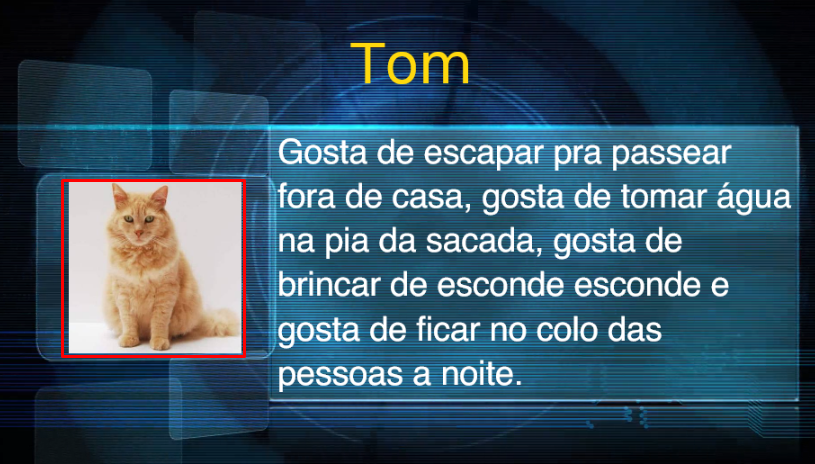 Tom

Gosta de escapar pra passear fora de casa, gosta de tomar água na pia da sacada, gosta de brincar de esconde esconde e gosta de ficar no colo das pessoas a noite.